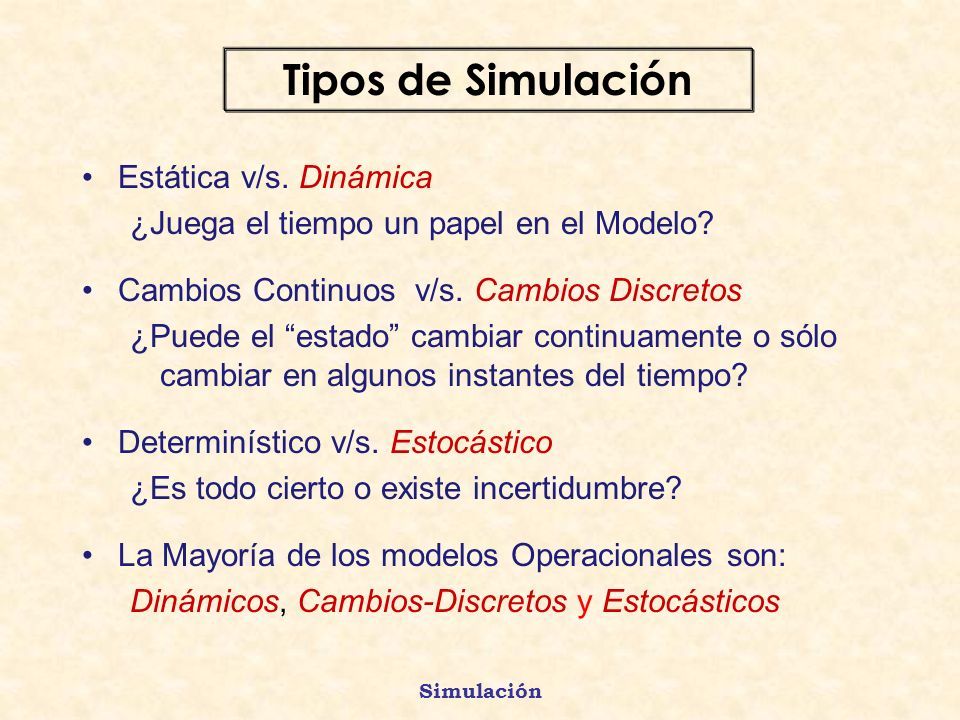 Tipos de Simulación

• Estática v/s. Dinámica
¿Juega el tiempo un papel en el Modelo?

• Cambios Continuos v/s. Cambios Discretos
¿Puede el “estado” cambiar continuamente o sólo cambiar en algunos instantes del tiempo?

• Determinístico v/s. Estocástico
¿Es todo cierto o existe incertidumbre?

• La Mayoría de los modelos Operacionales son:
Dinámicos, Cambios-Discretos y Estocásticos

Simulación